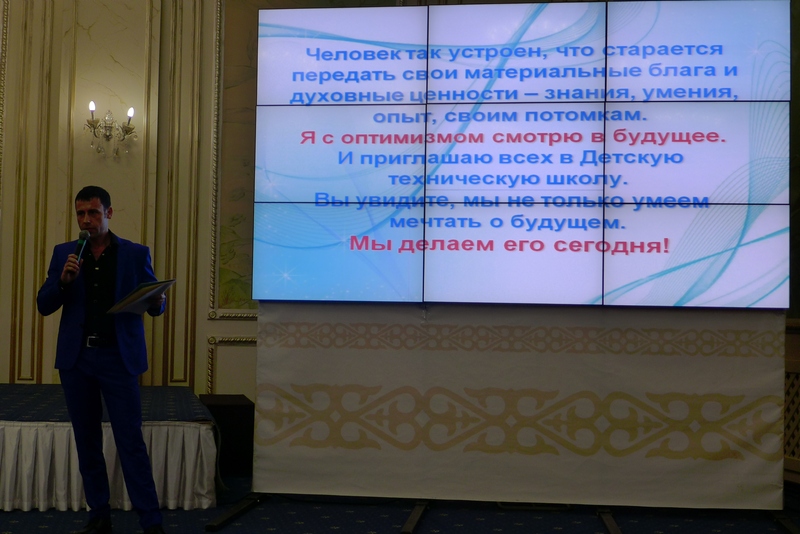 Человек так устроен, что старается передать свои материальные блага и духовные ценности – знания, умения, опыт, своим потомкам.
Я с оптимизмом смотрю в будущее.
И приглашаю всех в Детскую техническую школу.
Вы увидите, мы не только умеем мечтать о будущем.
Мы делаем его сегодня!